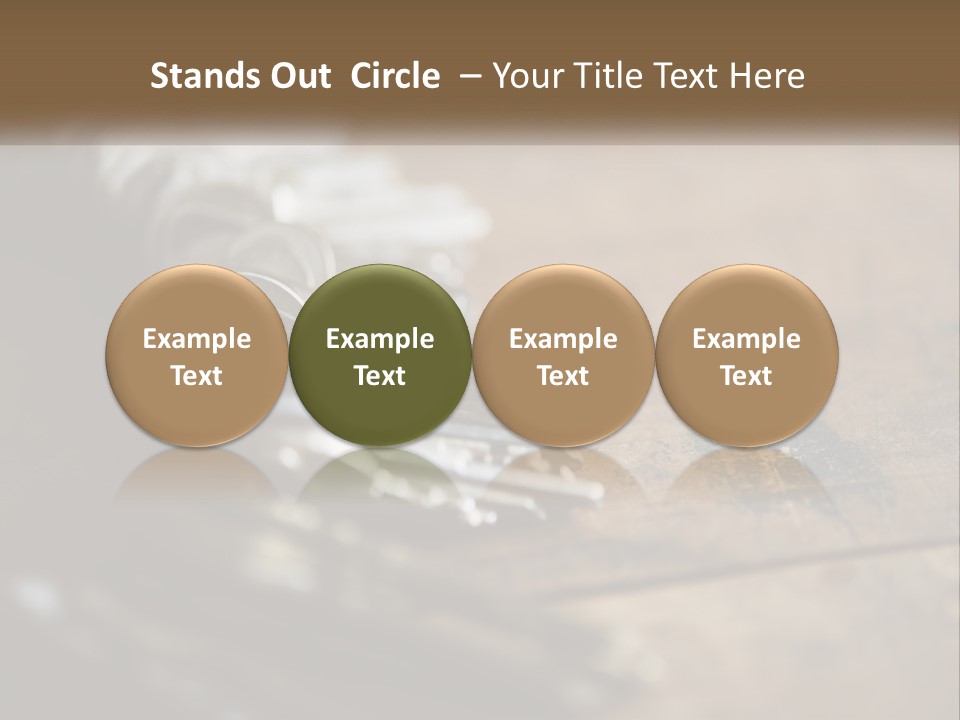 Stands Out Circle – Your Title Text Here

Example Text

Example Text

Example Text

Example Text